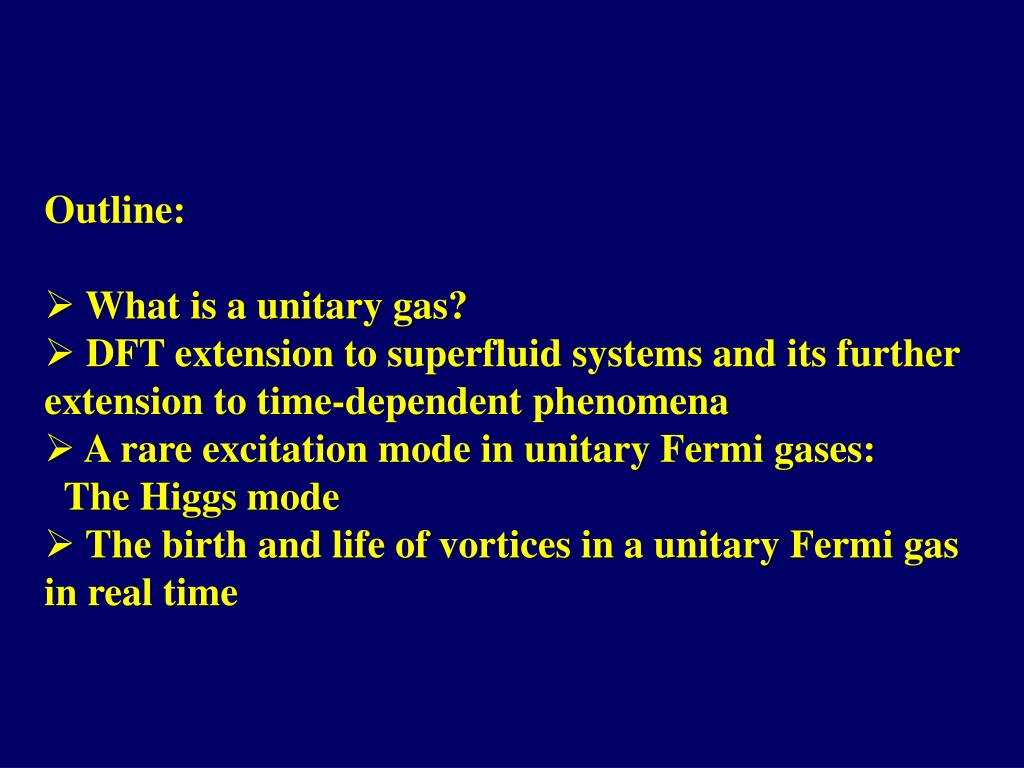 Outline:

➢ What is a unitary gas?
➢ DFT extension to superfluid systems and its further extension to time-dependent phenomena
➢ A rare excitation mode in unitary Fermi gases: The Higgs mode
➢ The birth and life of vortices in a unitary Fermi gas in real time